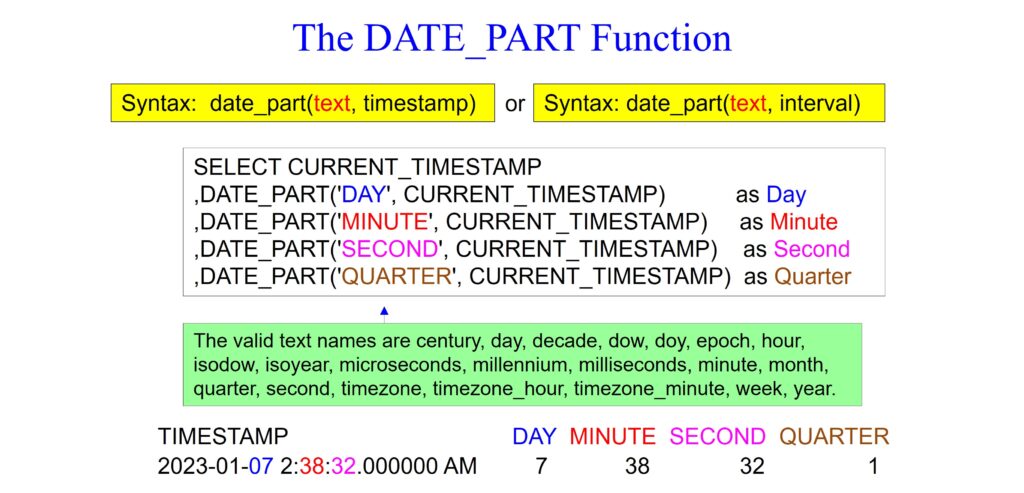 The DATE_PART Function

Syntax: date_part(text, timestamp) or Syntax: date_part(text, interval)

SELECT CURRENT_TIMESTAMP
,DATE_PART('DAY', CURRENT_TIMESTAMP) as Day
,DATE_PART('MINUTE', CURRENT_TIMESTAMP) as Minute
,DATE_PART('SECOND', CURRENT_TIMESTAMP) as Second
,DATE_PART('QUARTER', CURRENT_TIMESTAMP) as Quarter

The valid text names are century, day, decade, dow, doy, epoch, hour, isodow, isoyear, microseconds, millennium, milliseconds, minute, month, quarter, second, timezone, timezone_hour, timezone_minute, week, year.

| TIMESTAMP | DAY | MINUTE | SECOND | QUARTER |
|---|---|---|---|---|
| 2023-01-07 2:38:32.000000 AM | 7 | 38 | 32 | 1 |